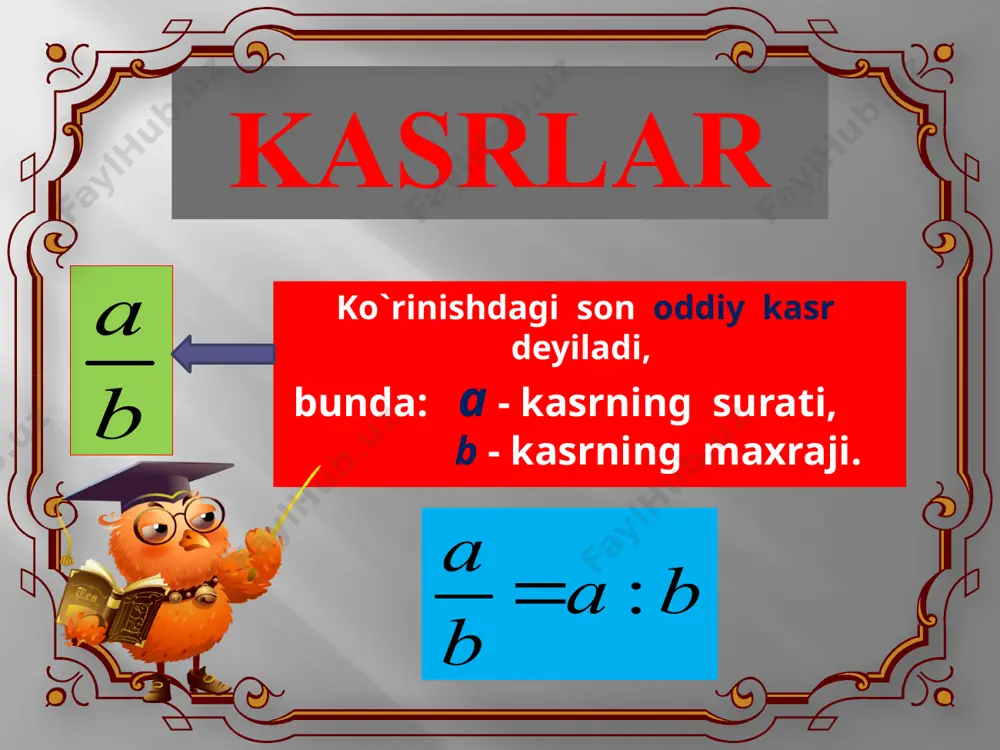 KASRLAR

$\frac{a}{b}$

Ko`rinishdagi son oddiy kasr deyiladi,

bunda: $a$ - kasrning surati,
$b$ - kasrning maxraji.

$\frac{a}{b} = a : b$

FaylHub.uz